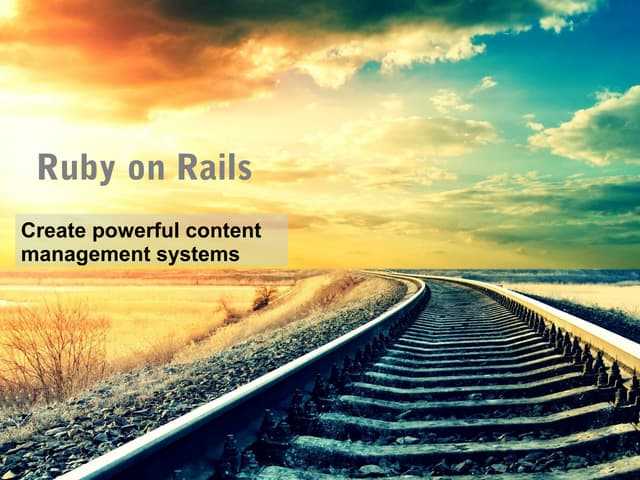 Ruby on Rails

Create powerful content management systems